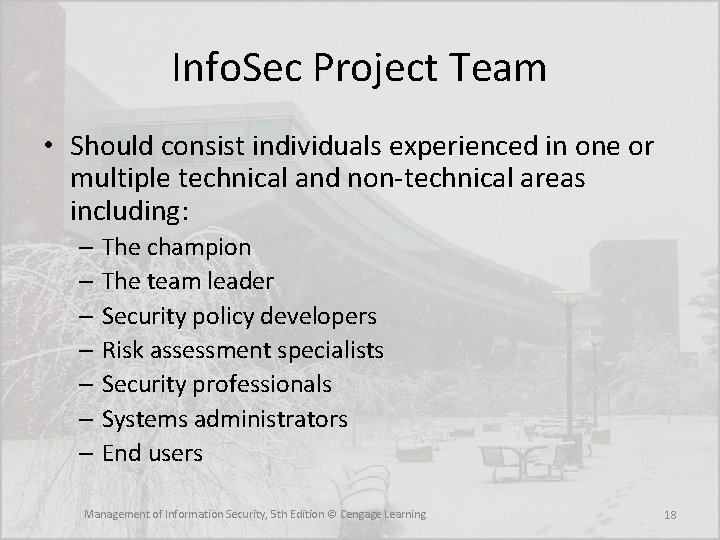 InfoSec Project Team

• Should consist individuals experienced in one or multiple technical and non-technical areas including:
– The champion
– The team leader
– Security policy developers
– Risk assessment specialists
– Security professionals
– Systems administrators
– End users

Management of Information Security, 5th Edition © Cengage Learning

18